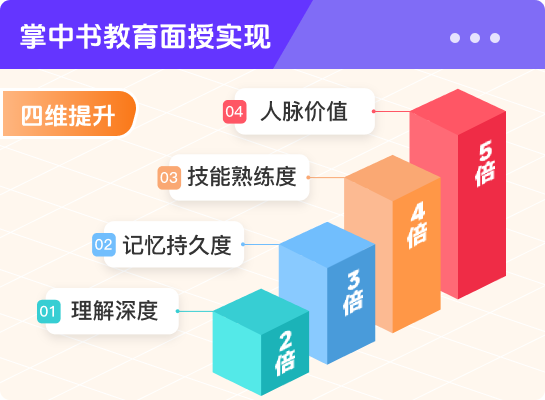 掌中书教育面授实现

四维提升

04 人脉价值

03 技能熟练度

02 记忆持久度

01 理解深度

5倍

4倍

3倍

2倍